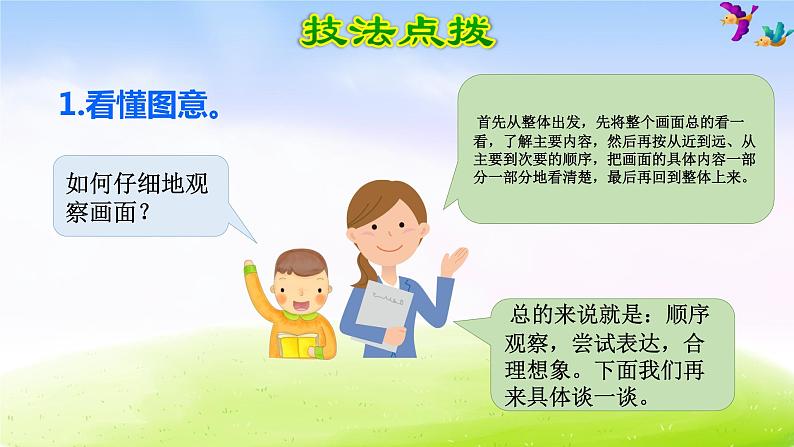 技法点拨

1.看懂图意。

如何仔细地观察画面？

首先从整体出发，先将整个画面总的看一看，了解主要内容，然后再按从近到远、从主要到次要的顺序，把画面的具体内容一部分一部分地看清楚，最后再回到整体上来。

总的来说就是：顺序观察，尝试表达，合理想象。下面我们再来具体谈一谈。